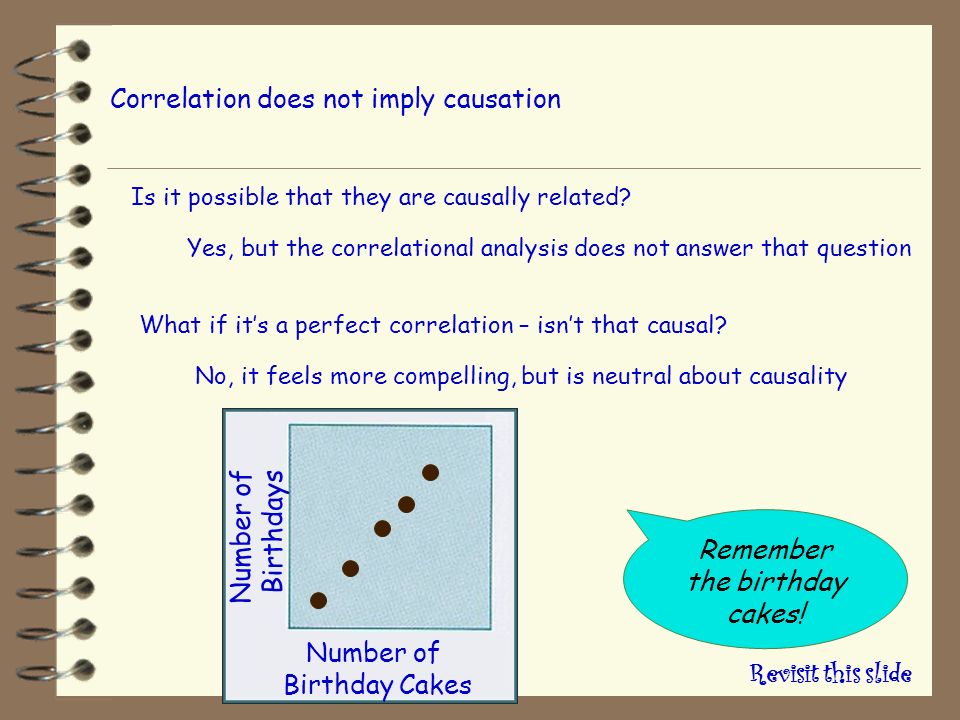 Correlation does not imply causation

Is it possible that they are causally related?

Yes, but the correlational analysis does not answer that question

What if it's a perfect correlation – isn't that causal?

No, it feels more compelling, but is neutral about causality

Number of Birthdays

Number of Birthday Cakes

Remember the birthday cakes!

Revisit this slide